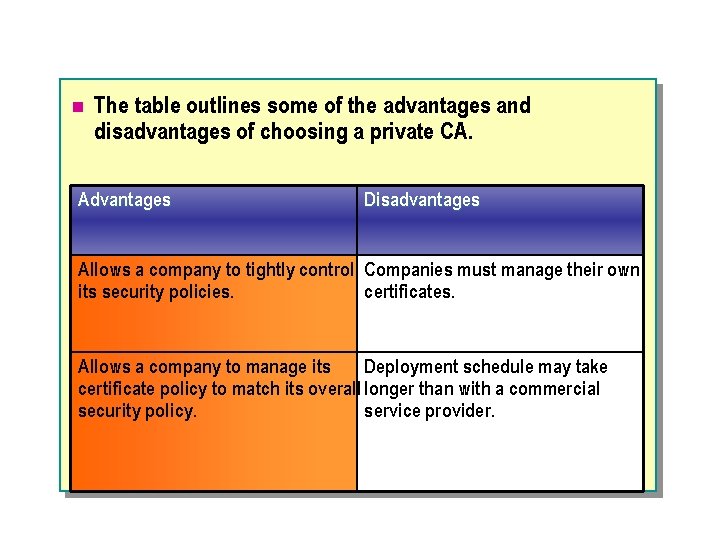 The table outlines some of the advantages and disadvantages of choosing a private CA.

| Advantages | Disadvantages |
|---|---|
| Allows a company to tightly control its security policies. | Companies must manage their own certificates. |
| Allows a company to manage its certificate policy to match its overall security policy. | Deployment schedule may take longer than with a commercial service provider. |